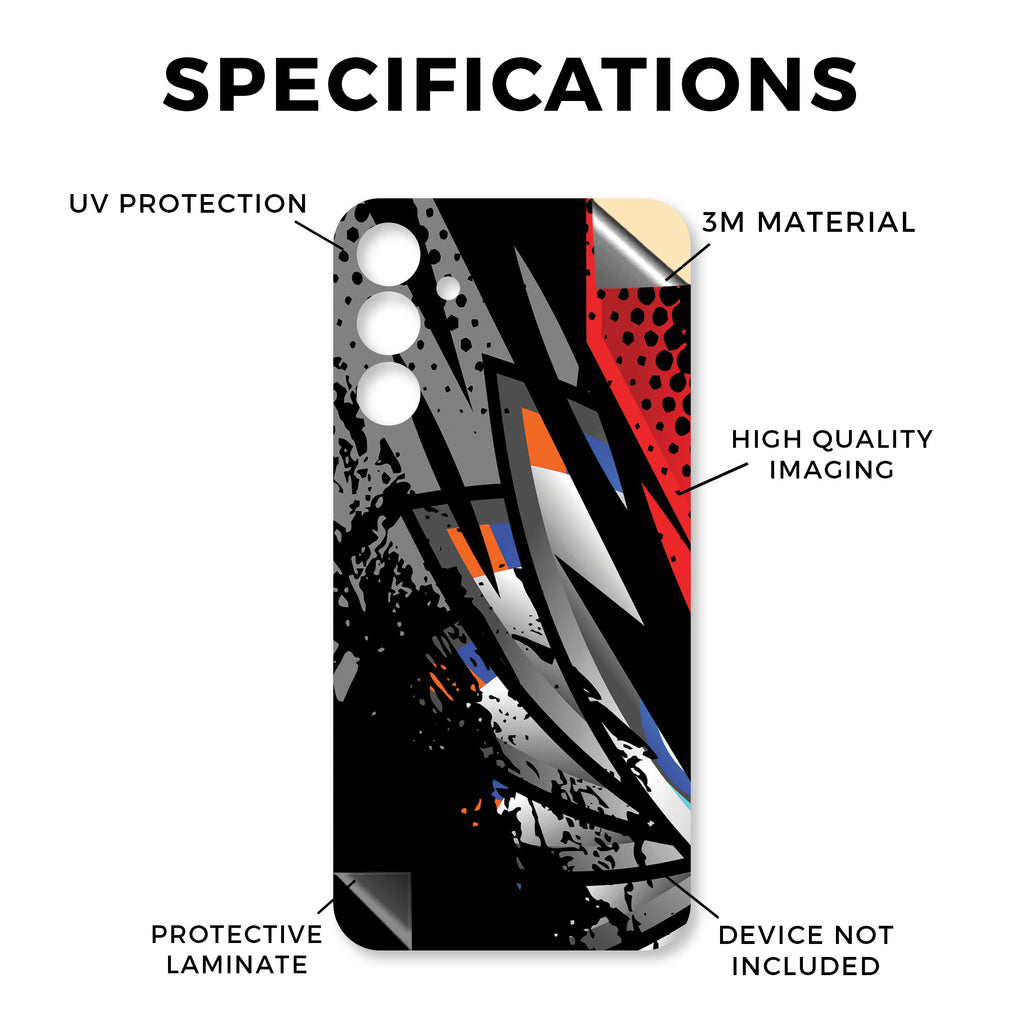 SPECIFICATIONS

UV PROTECTION

3M MATERIAL

HIGH QUALITY IMAGING

PROTECTIVE LAMINATE

DEVICE NOT INCLUDED